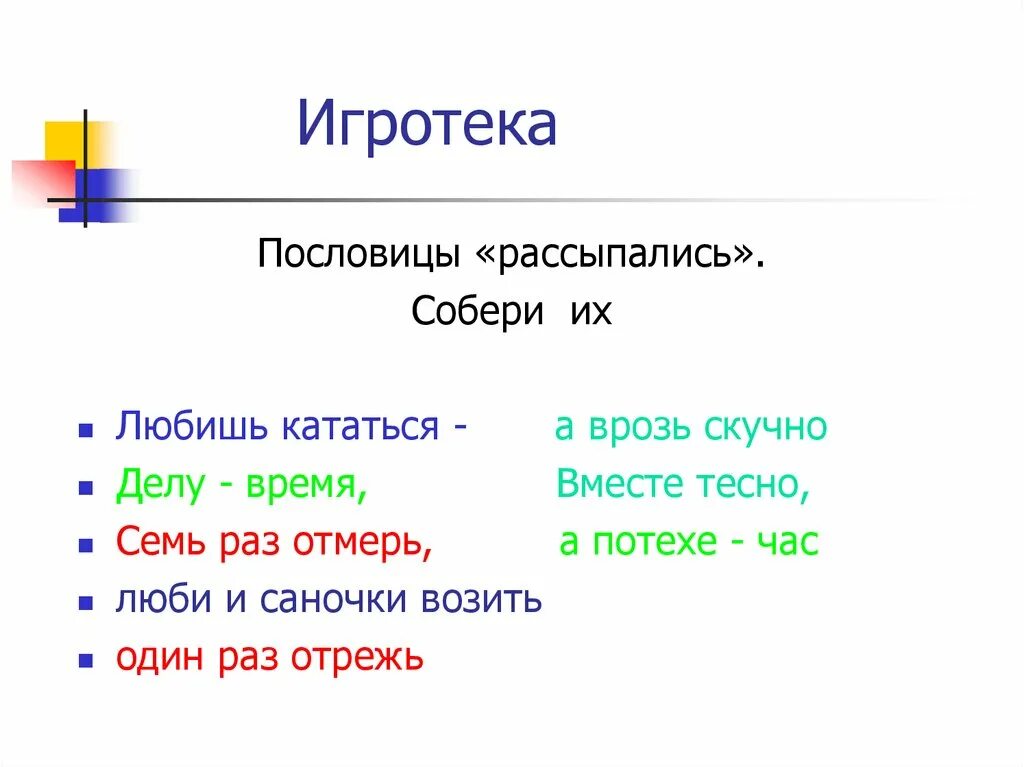 Игротека

Пословицы «рассыпались». Собери их

- Любишь кататься - а врозь скучно
- Делу - время, Вместе тесно,
- Семь раз отмерь, а потехе - час
- люби и саночки возить
- один раз отрежь